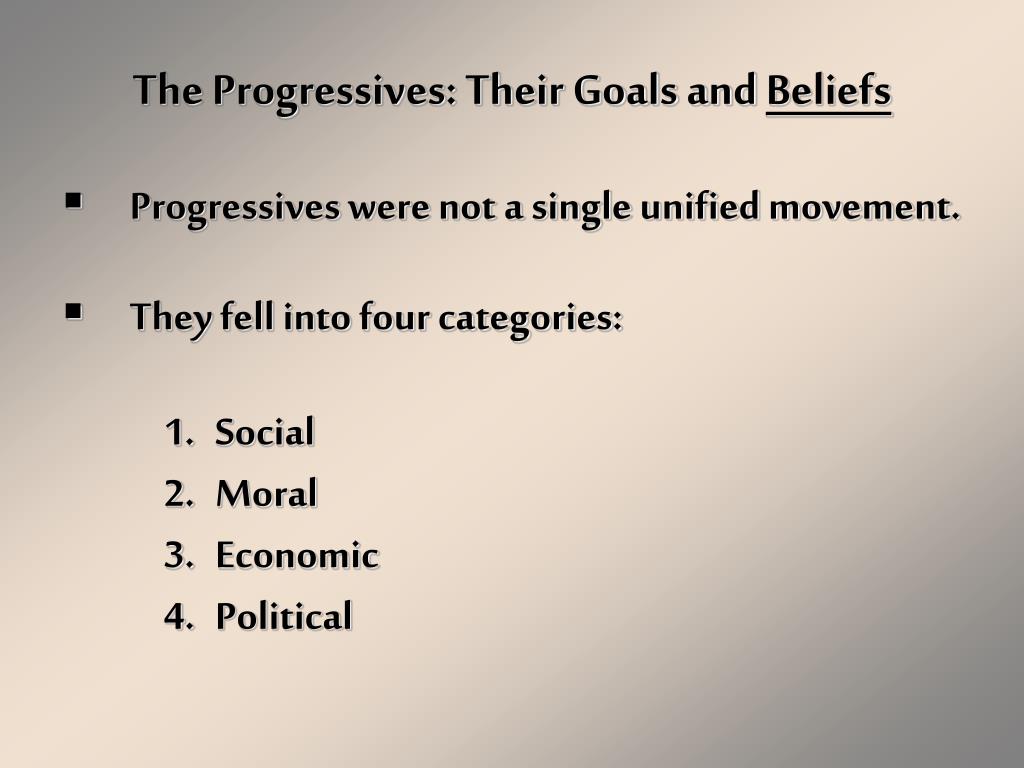 The Progressives: Their Goals and Beliefs

▪ Progressives were not a single unified movement.

▪ They fell into four categories:

1. Social
2. Moral
3. Economic
4. Political